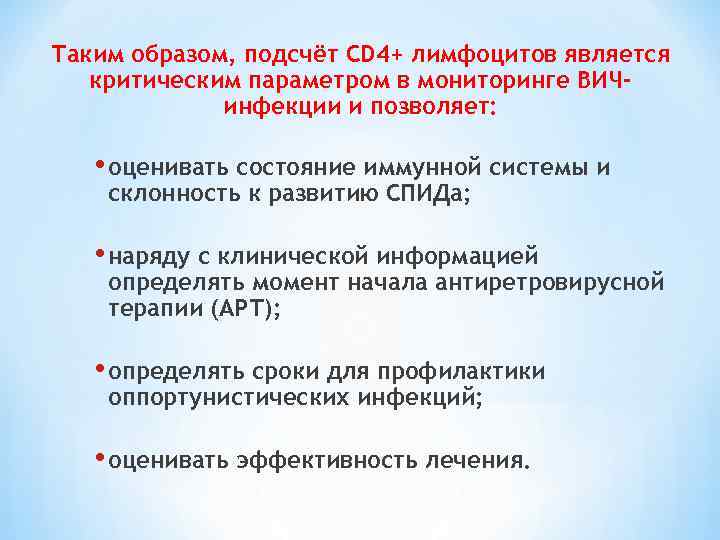 Таким образом, подсчёт CD4+ лимфоцитов является критическим параметром в мониторинге ВИЧ-инфекции и позволяет:

• оценивать состояние иммунной системы и склонность к развитию СПИДа;

• наряду с клинической информацией определять момент начала антиретровирусной терапии (АРТ);

• определять сроки для профилактики оппортунистических инфекций;

• оценивать эффективность лечения.